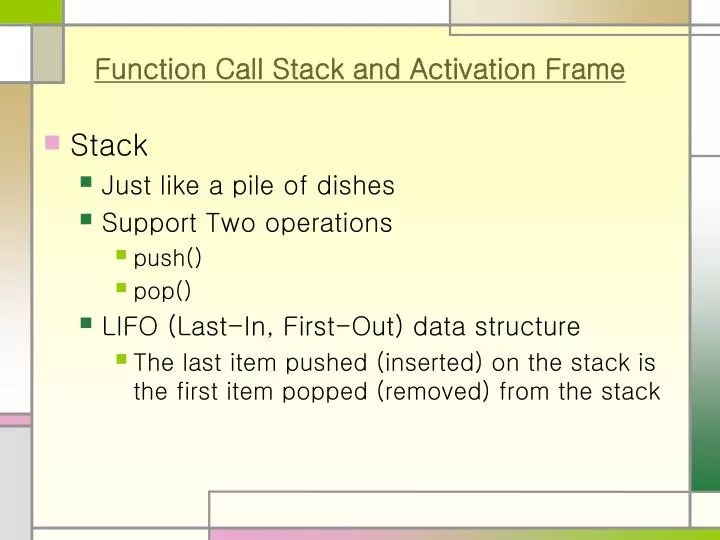 Function Call Stack and Activation Frame

Stack
Just like a pile of dishes
Support Two operations
push()
pop()
LIFO (Last-In, First-Out) data structure
The last item pushed (inserted) on the stack is the first item popped (removed) from the stack